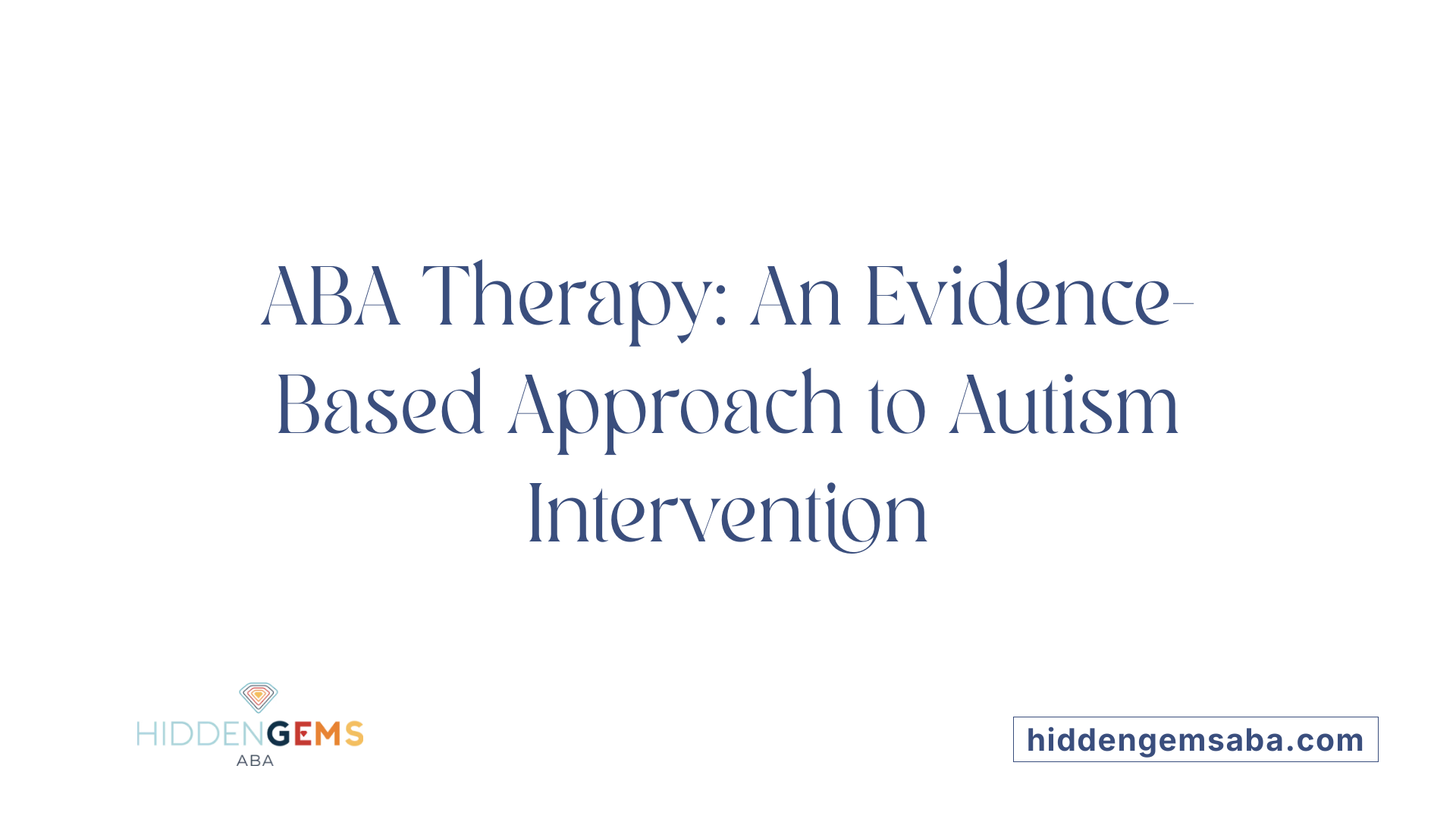 ABA Therapy: An Evidence-Based Approach to Autism Intervention

HIDDENGEMS
ABA

hiddengemsaba.com